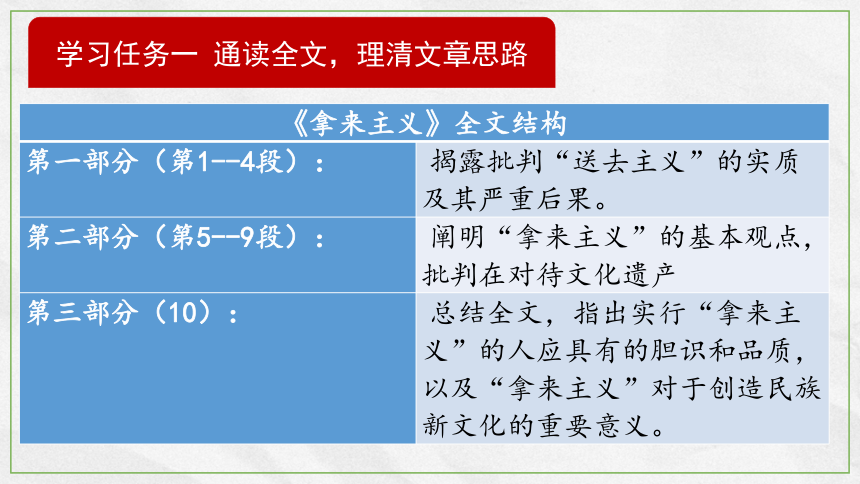 学习任务一 通读全文，理清文章思路

| 《拿来主义》全文结构 | |
|---|---|
| 第一部分（第1--4段）： | 揭露批判“送去主义”的实质及其严重后果。 |
| 第二部分（第5--9段）： | 阐明“拿来主义”的基本观点，批判在对待文化遗产 |
| 第三部分（10）： | 总结全文，指出实行“拿来主义”的人应具有的胆识和品质，以及“拿来主义”对于创造民族新文化的重要意义。 |